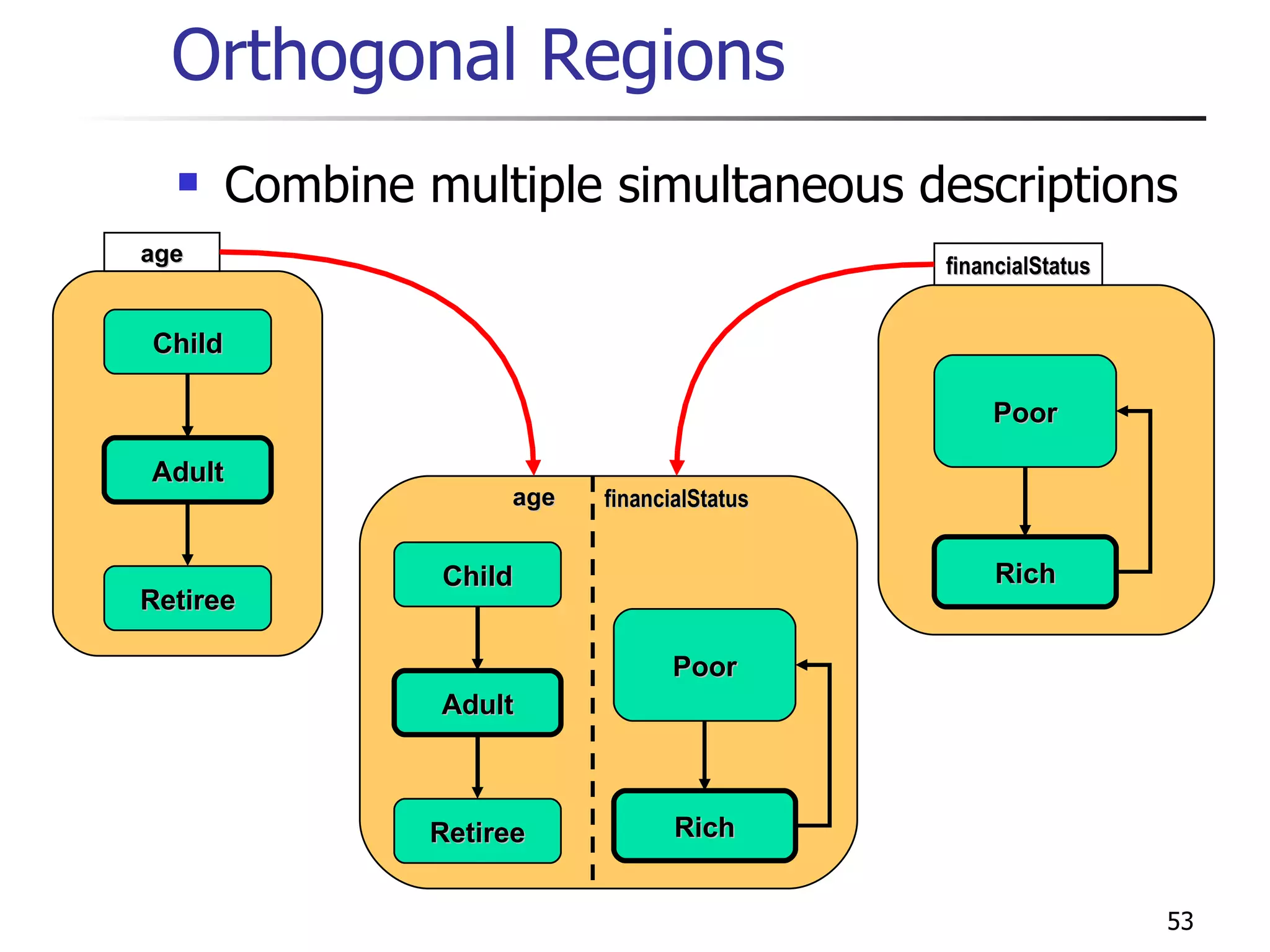 Orthogonal Regions

Combine multiple simultaneous descriptions

age

Child

Adult

Retiree

financialStatus

Poor

Rich

age

financialStatus

Child

Adult

Retiree

Poor

Rich

53